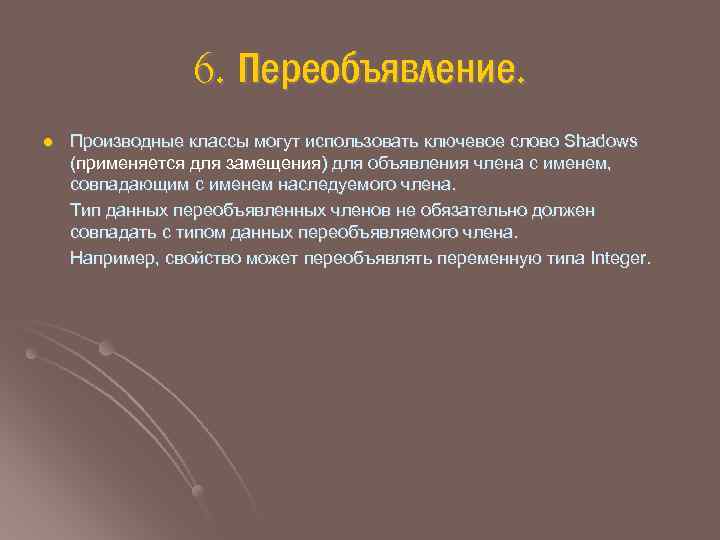 6. Переобъявление.

Производные классы могут использовать ключевое слово Shadows (применяется для замещения) для объявления члена с именем, совпадающим с именем наследуемого члена.

Тип данных переобъявленных членов не обязательно должен совпадать с типом данных переобъявляемого члена.

Например, свойство может переобъявлять переменную типа Integer.